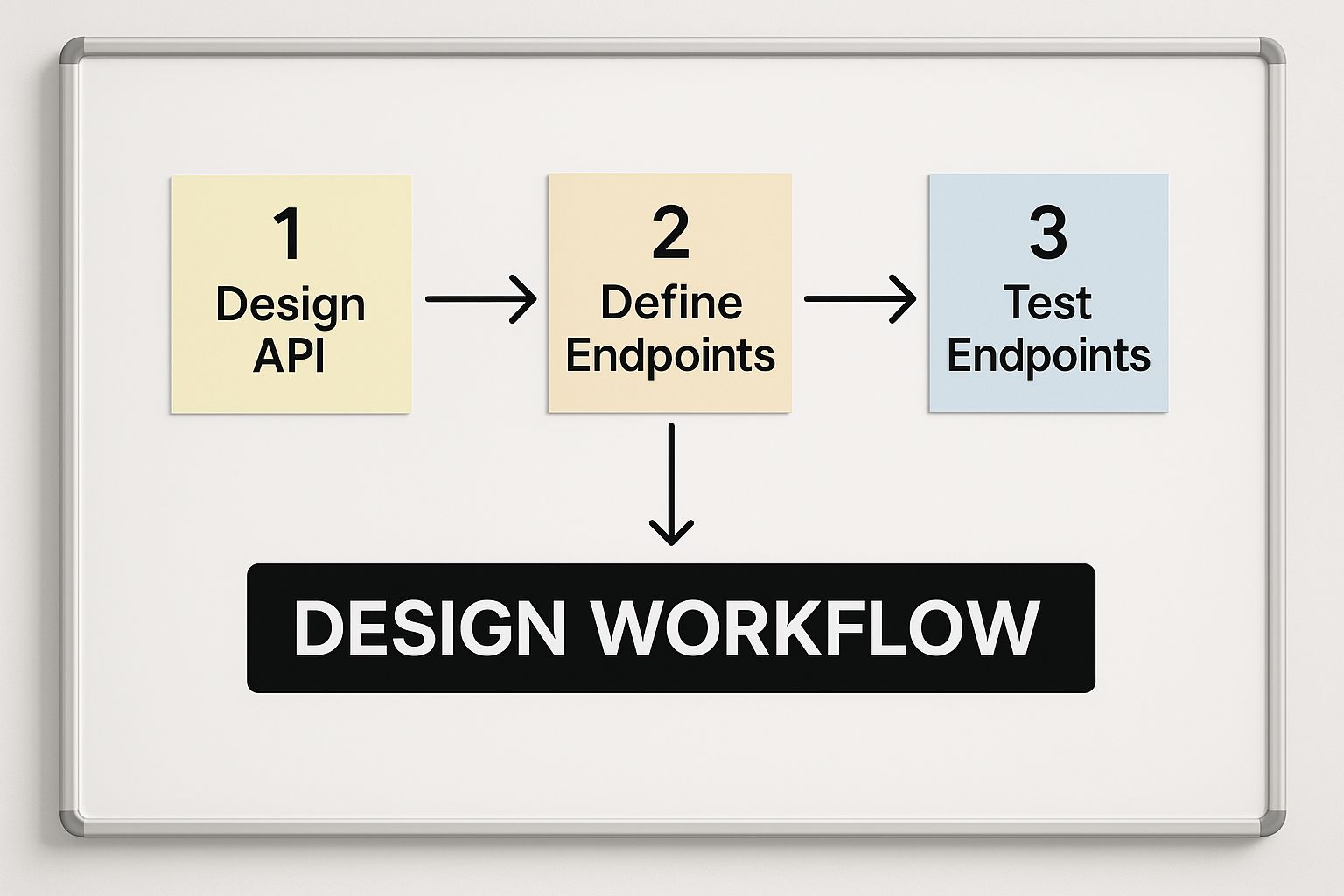 1
Design
API

2
Define
Endpoints

3
Test
Endpoints

DESIGN WORKFLOW